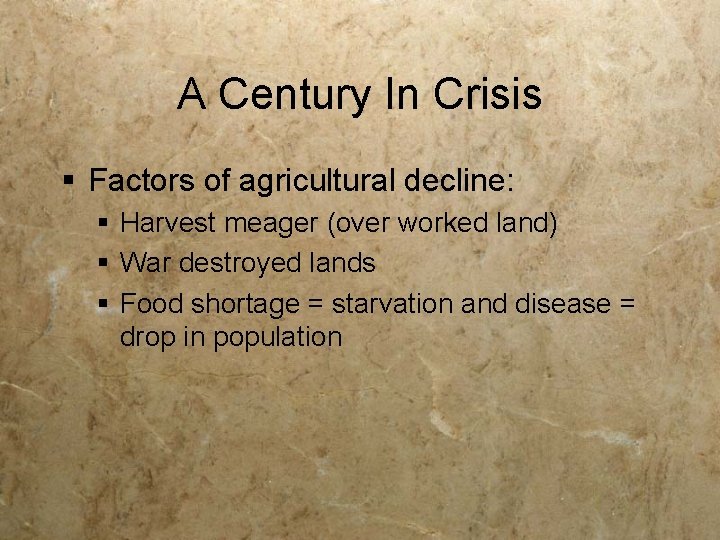 A Century In Crisis

▪ Factors of agricultural decline:
▪ Harvest meager (over worked land)
▪ War destroyed lands
▪ Food shortage = starvation and disease = drop in population